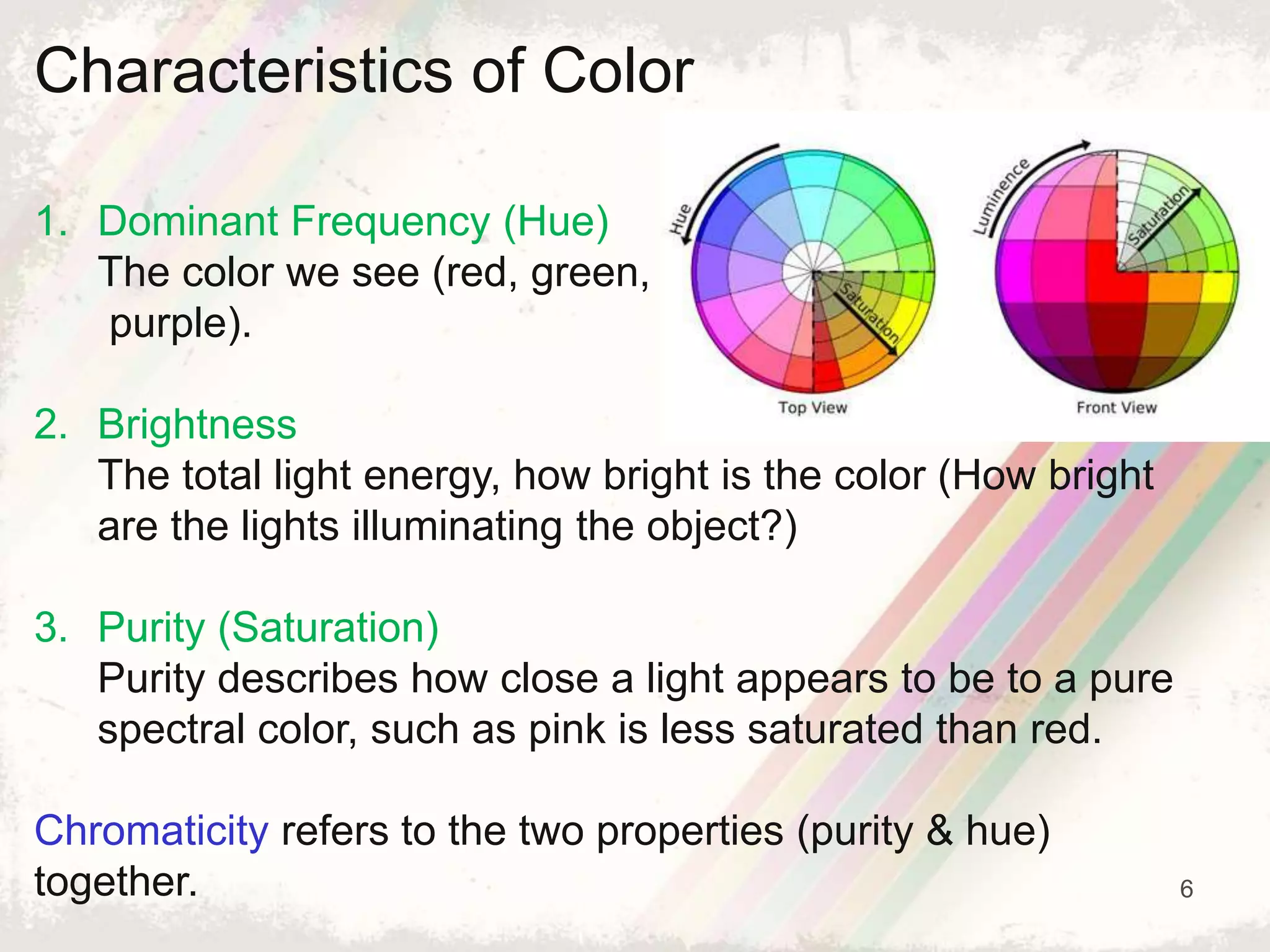 Characteristics of Color

1. Dominant Frequency (Hue)
The color we see (red, green, purple).

Hue

Saturation

Top View

Luminence

Saturation

Front View

2. Brightness
The total light energy, how bright is the color (How bright are the lights illuminating the object?)

3. Purity (Saturation)
Purity describes how close a light appears to be to a pure spectral color, such as pink is less saturated than red.

Chromaticity refers to the two properties (purity & hue) together.

6